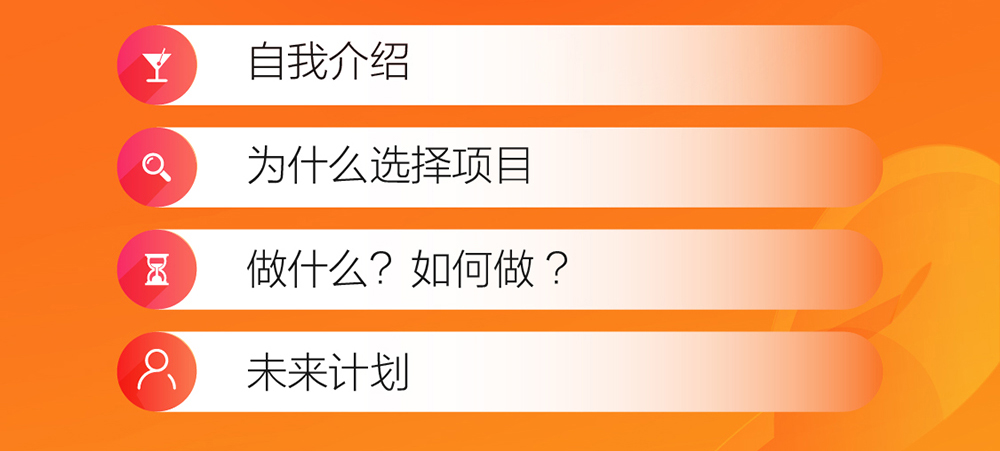 自我介绍

为什么选择项目

做什么？如何做？

未来计划